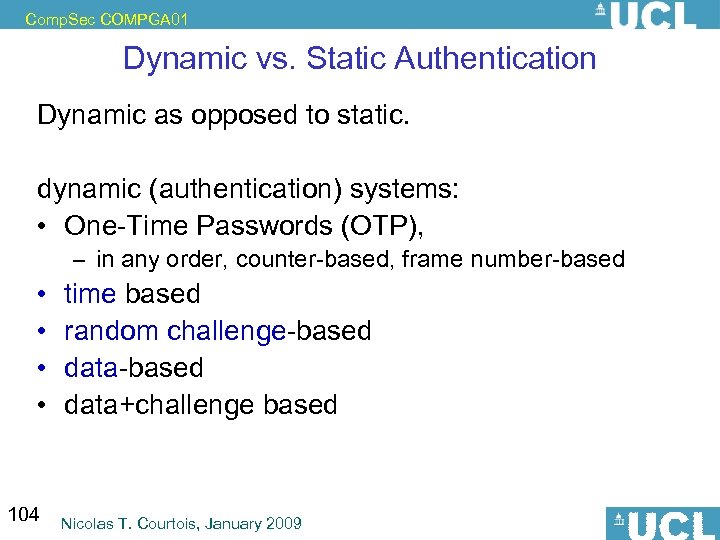 CompSec COMPGA01

UCL

Dynamic vs. Static Authentication

Dynamic as opposed to static.

dynamic (authentication) systems:
• One-Time Passwords (OTP),
  – in any order, counter-based, frame number-based
• time based
• random challenge-based
• data-based
• data+challenge based

104

Nicolas T. Courtois, January 2009

UCL